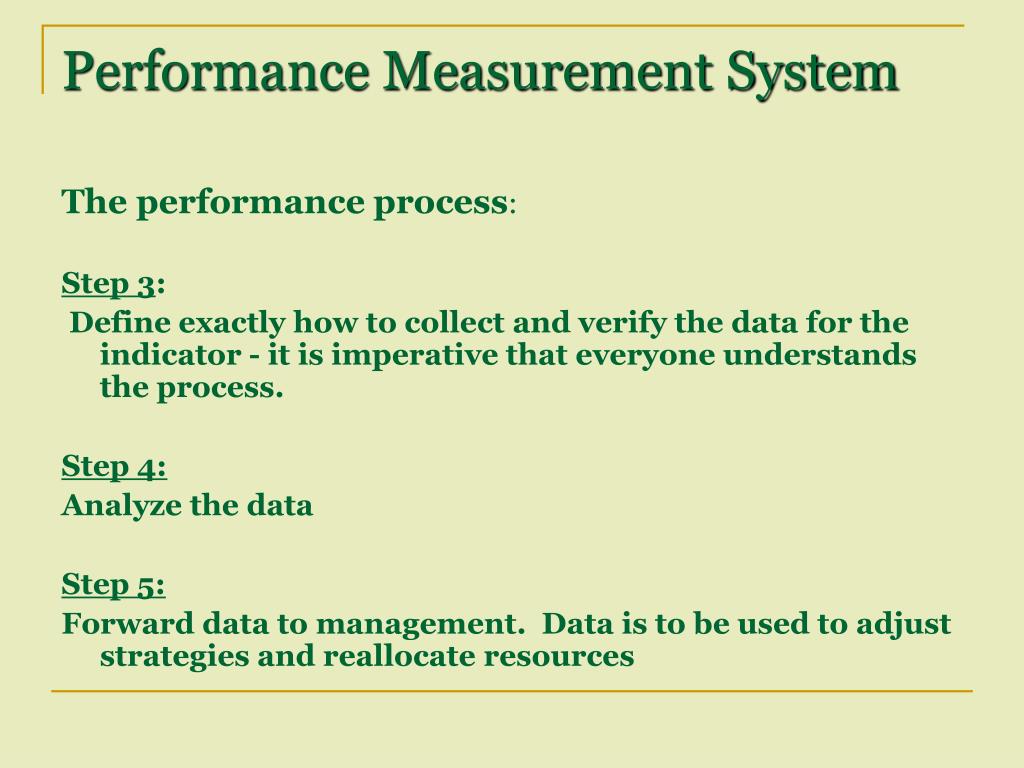 Performance Measurement System

The performance process:

Step 3:
Define exactly how to collect and verify the data for the indicator - it is imperative that everyone understands the process.

Step 4:
Analyze the data

Step 5:
Forward data to management. Data is to be used to adjust strategies and reallocate resources